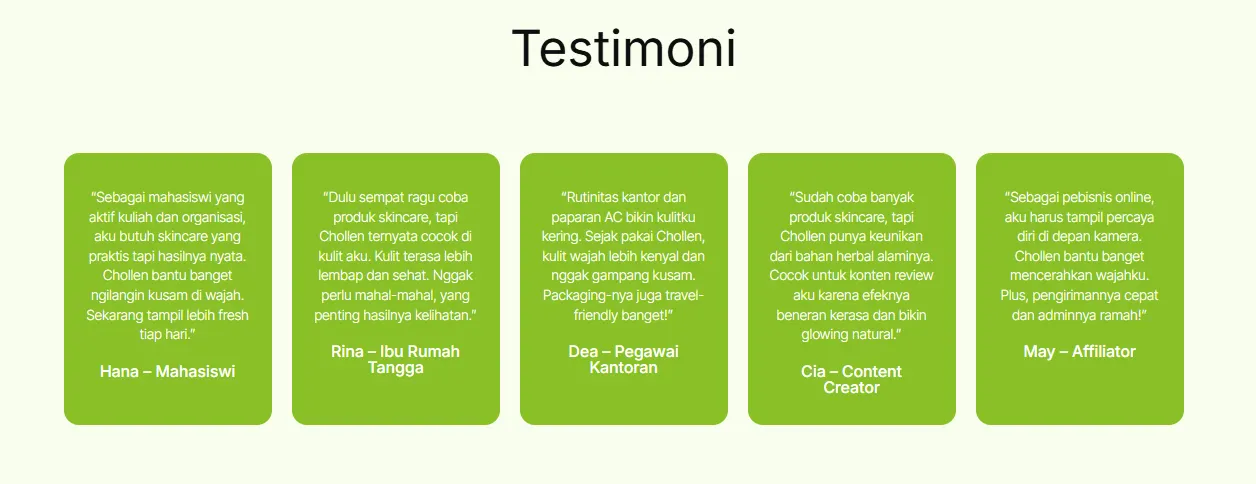 Testimoni

"Sebagai mahasiswi yang aktif kuliah dan organisasi, aku butuh skincare yang praktis tapi hasilnya nyata. Chollen bantu banget ngilangin kusam di wajah. Sekarang tampil lebih fresh tiap hari."

Hana – Mahasiswi

"Dulu sempat ragu coba produk skincare, tapi Chollen ternyata cocok di kulit aku. Kulit terasa lebih lembap dan sehat. Nggak perlu mahal-mahal, yang penting hasilnya kelihatan."

Rina – Ibu Rumah Tangga

"Rutinitas kantor dan paparan AC bikin kulitku kering. Sejak pakai Chollen, kulit wajah lebih kenyal dan nggak gampang kusam. Packaging-nya juga travel-friendly banget!"

Dea – Pegawai Kantoran

"Sudah coba banyak produk skincare, tapi Chollen punya keunikan dari bahan herbal alaminya. Cocok untuk konten review aku karena efeknya beneran kerasa dan bikin glowing natural."

Cia – Content Creator

"Sebagai pebisnis online, aku harus tampil percaya diri di depan kamera. Chollen bantu banget mencerahkan wajahku. Plus, pengirimannya cepat dan adminnya ramah!"

May – Affiliator